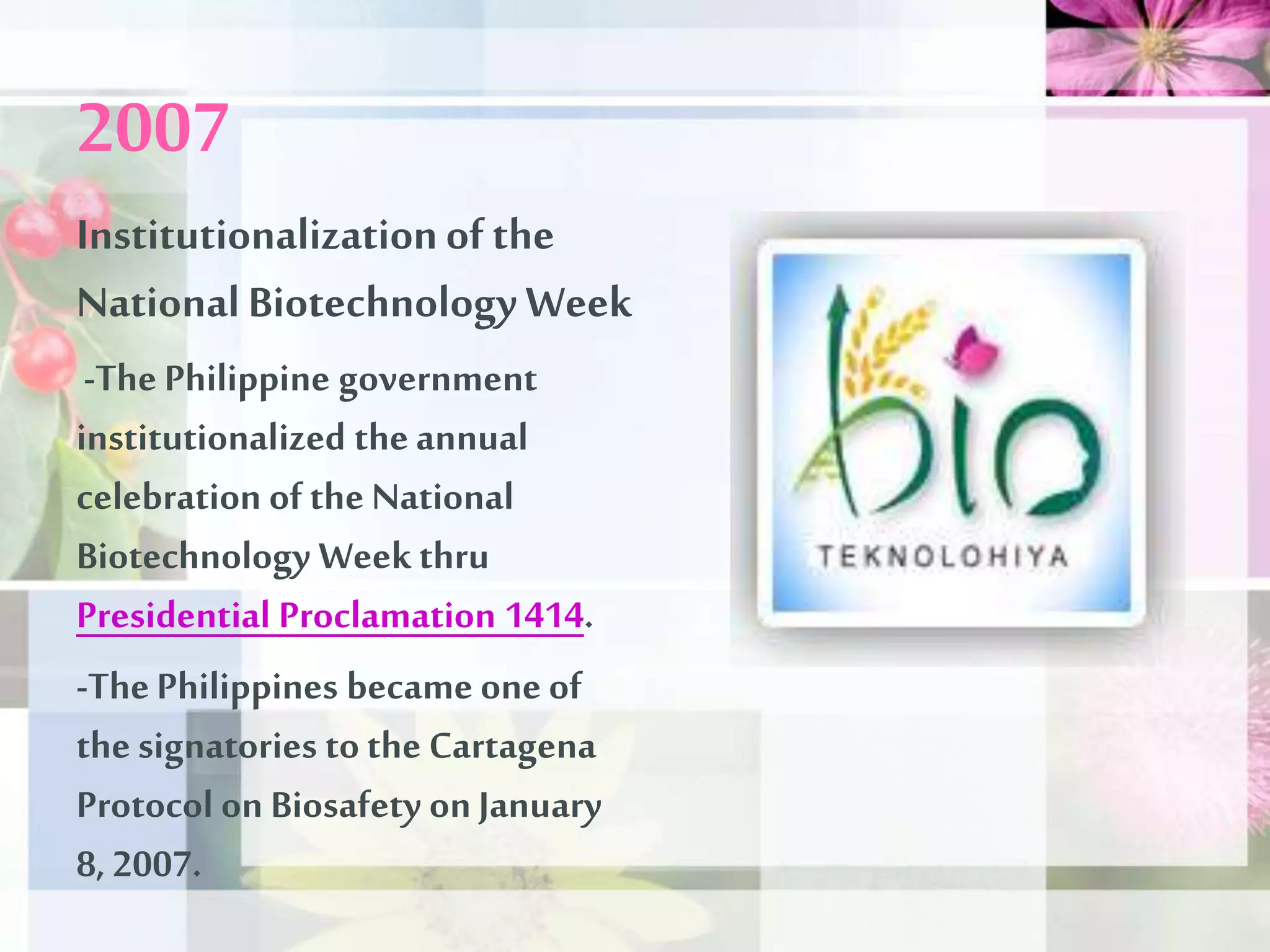 2007

Institutionalization of the National Biotechnology Week

-The Philippine government institutionalized the annual celebration of the National Biotechnology Week thru Presidential Proclamation 1414.

-The Philippines became one of the signatories to the Cartagena Protocol on Biosafety on January 8, 2007.

bio
TEKNOLOHIYA